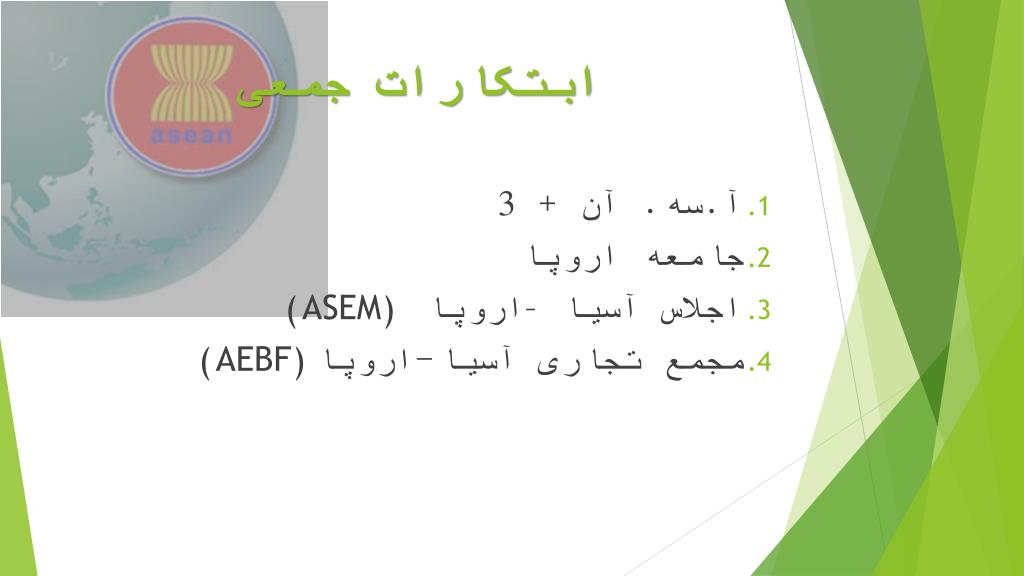 asean

ابتکارات جمعی

1. آ.سه. آن + 3
2. جامعه اروپا
3. اجلاس آسیا -اروپا (ASEM)
4. مجمع تجاری آسیا–اروپا (AEBF)